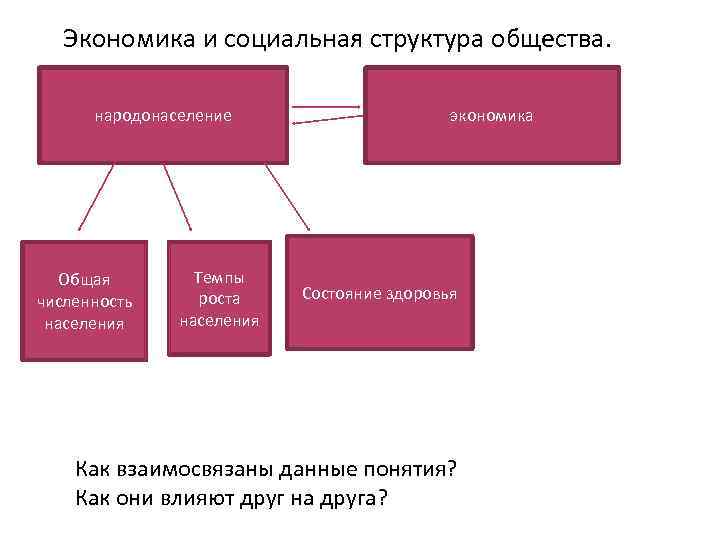 Экономика и социальная структура общества.

народонаселение

экономика

Общая численность населения

Темпы роста населения

Состояние здоровья

Как взаимосвязаны данные понятия?
Как они влияют друг на друга?